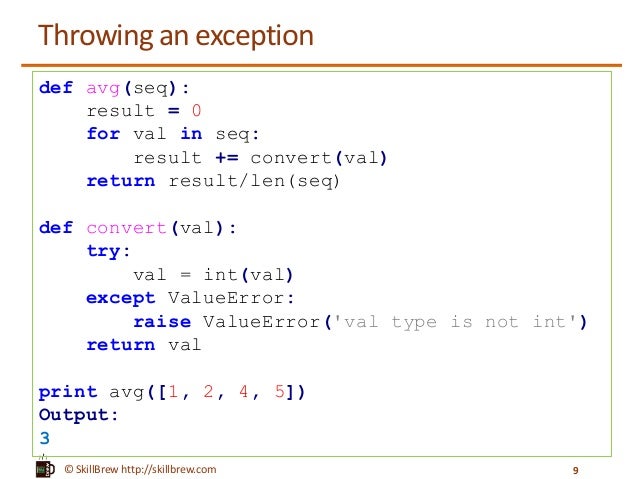 Throwing an exception

def avg(seq):
    result = 0
    for val in seq:
        result += convert(val)
    return result/len(seq)

def convert(val):
    try:
        val = int(val)
    except ValueError:
        raise ValueError('val type is not int')
    return val

print avg([1, 2, 4, 5])
Output:
3

© SkillBrew http://skillbrew.com

9